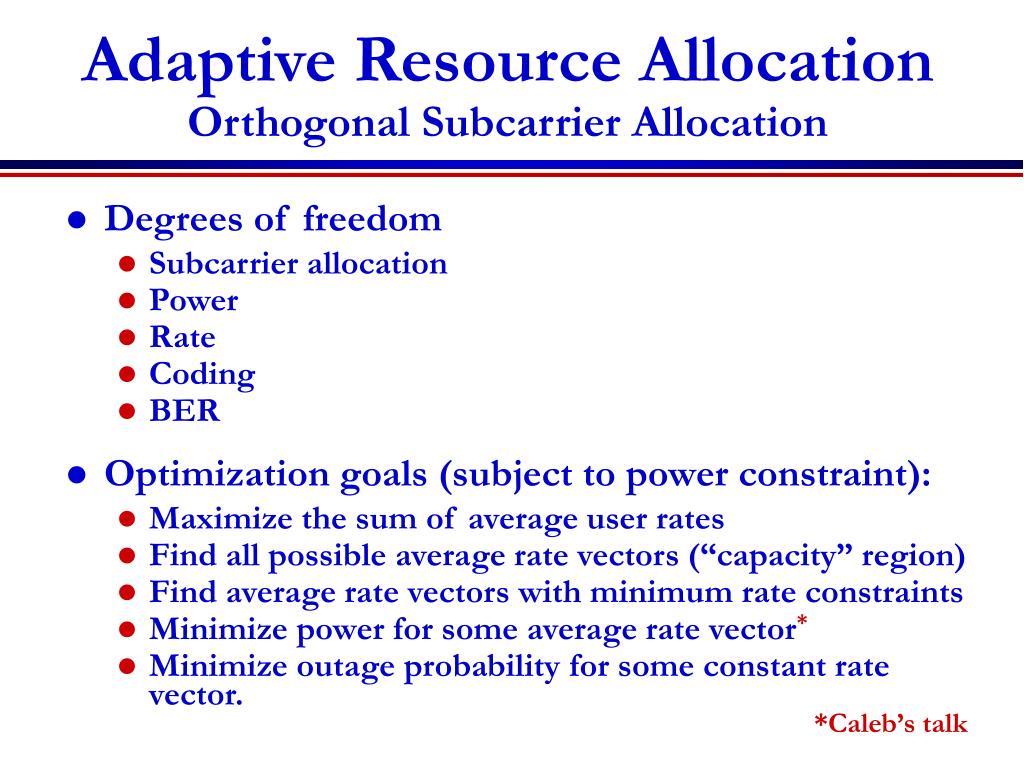 Adaptive Resource Allocation
Orthogonal Subcarrier Allocation

- Degrees of freedom
  - Subcarrier allocation
  - Power
  - Rate
  - Coding
  - BER
- Optimization goals (subject to power constraint):
  - Maximize the sum of average user rates
  - Find all possible average rate vectors (“capacity” region)
  - Find average rate vectors with minimum rate constraints
  - Minimize power for some average rate vector*
  - Minimize outage probability for some constant rate vector.

*Caleb’s talk